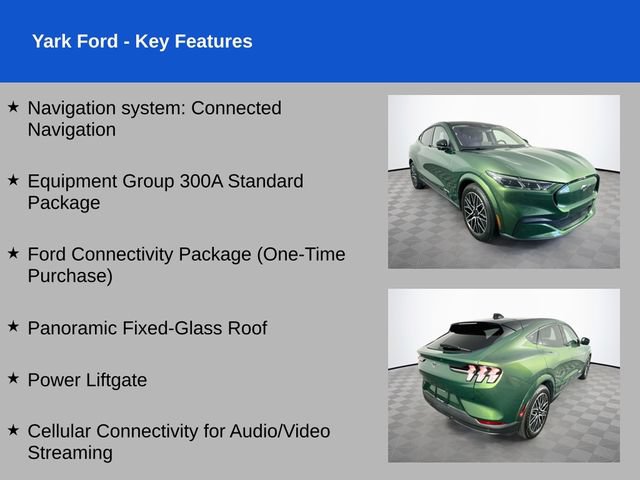 Yark Ford - Key Features

★ Navigation system: Connected Navigation

★ Equipment Group 300A Standard Package

★ Ford Connectivity Package (One-Time Purchase)

★ Panoramic Fixed-Glass Roof

★ Power Liftgate

★ Cellular Connectivity for Audio/Video Streaming